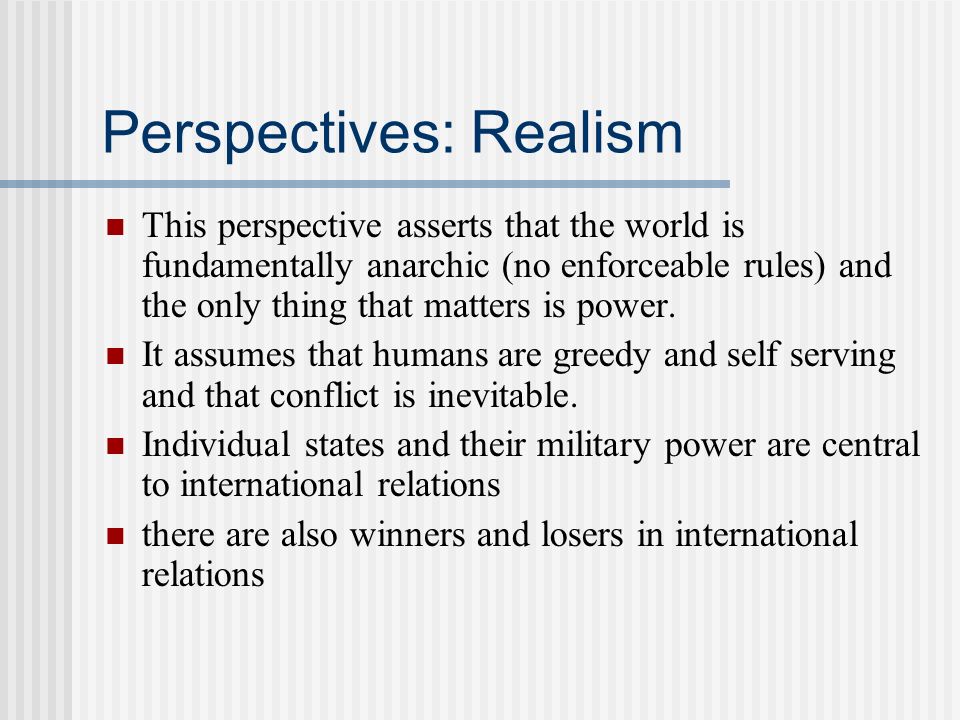 Perspectives: Realism

- This perspective asserts that the world is fundamentally anarchic (no enforceable rules) and the only thing that matters is power.
- It assumes that humans are greedy and self serving and that conflict is inevitable.
- Individual states and their military power are central to international relations
- there are also winners and losers in international relations